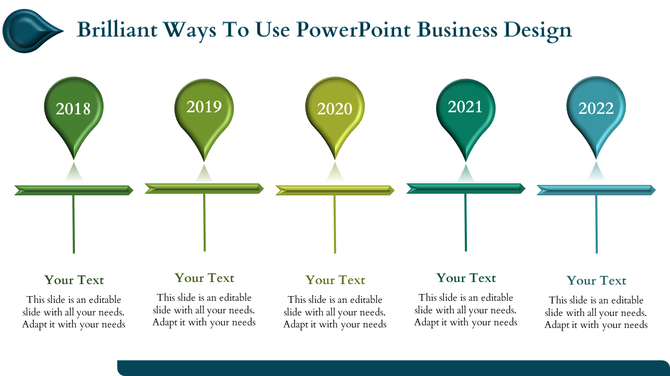 Brilliant Ways To Use PowerPoint Business Design

2018

2019

2020

2021

2022

Your Text

This slide is an editable slide with all your needs. Adapt it with your needs

Your Text

This slide is an editable slide with all your needs. Adapt it with your needs

Your Text

This slide is an editable slide with all your needs. Adapt it with your needs

Your Text

This slide is an editable slide with all your needs. Adapt it with your needs

Your Text

This slide is an editable slide with all your needs. Adapt it with your needs